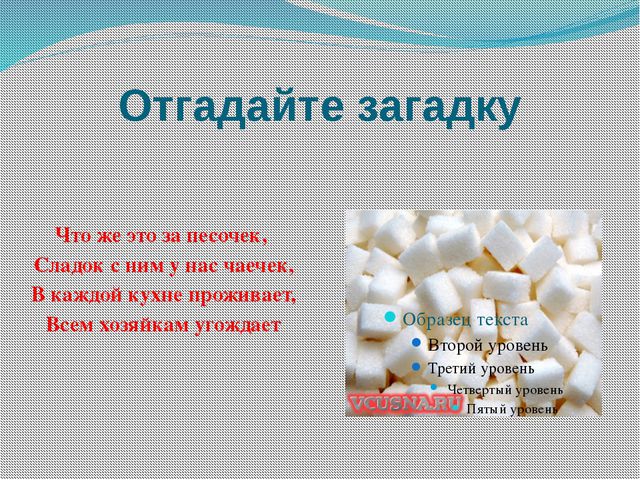 Отгадайте загадку

Что же это за песочек,
Сладок с ним у нас чаечек,
В каждой кухне проживает,
Всем хозяйкам угождает

Образец текста
Второй уровень
Третий уровень
Четвертый уровень
Пятый уровень

VCUSNA.RU